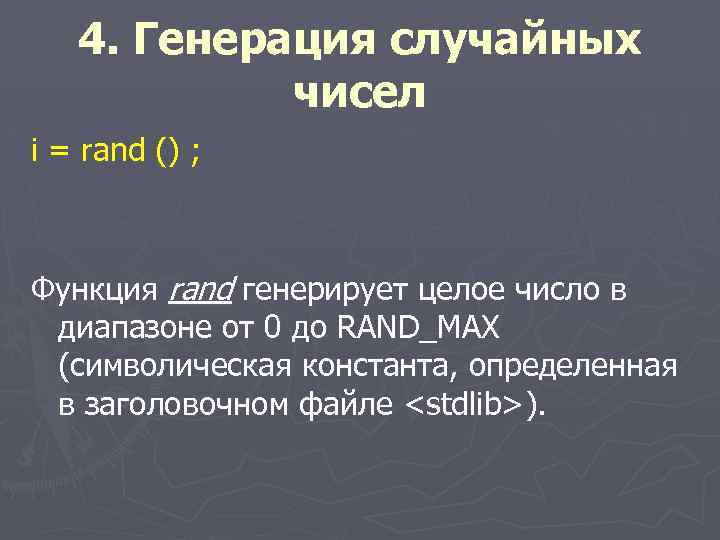 4. Генерация случайных чисел

i = rand () ;

Функция rand генерирует целое число в диапазоне от 0 до RAND_MAX (символическая константа, определенная в заголовочном файле <stdlib>).